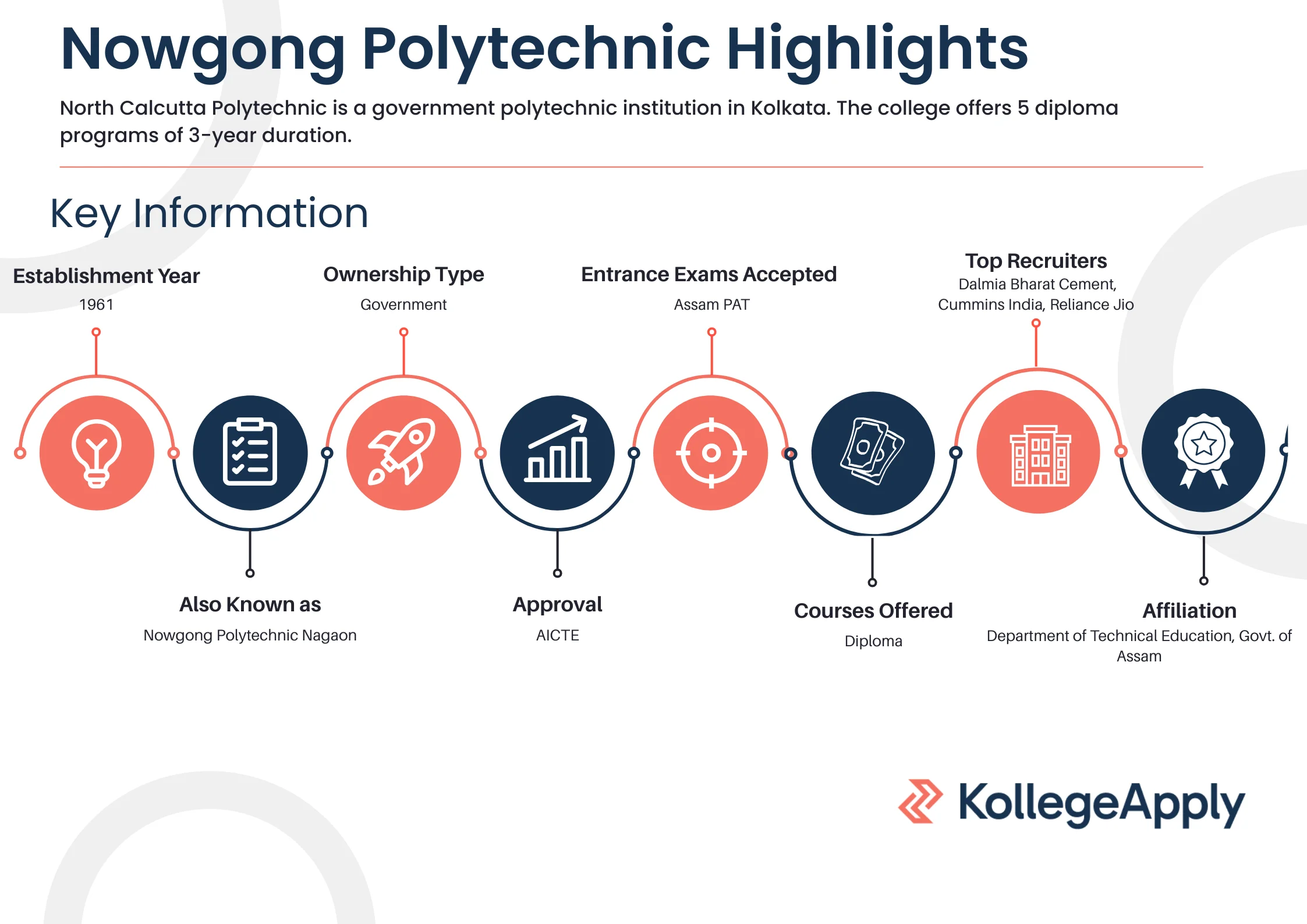 Nowgong Polytechnic Highlights

North Calcutta Polytechnic is a government polytechnic institution in Kolkata. The college offers 5 diploma programs of 3-year duration.

Key Information

Establishment Year
1961

Also Known as
Nowgong Polytechnic Nagaon

Ownership Type
Government

Approval
AICTE

Entrance Exams Accepted
Assam PAT

Courses Offered
Diploma

Top Recruiters
Dalmia Bharat Cement, Cummins India, Reliance Jio

Affiliation
Department of Technical Education, Govt. of Assam

KollegeApply